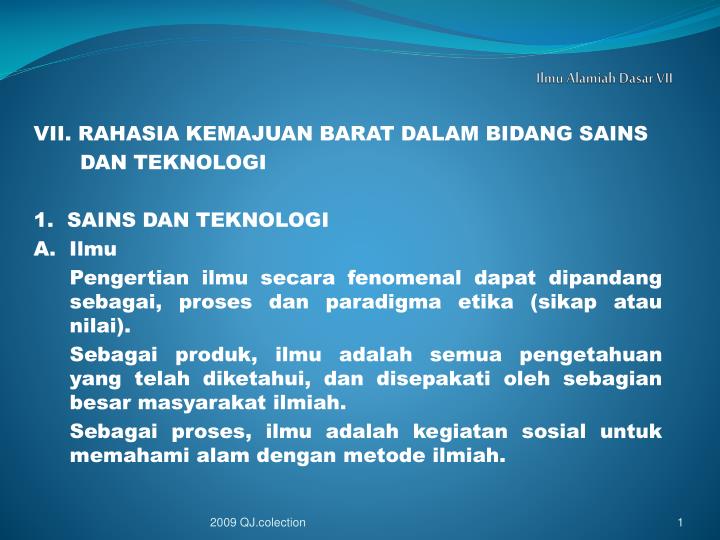 Ilmu Alamiah Dasar VII

VII. RAHASIA KEMAJUAN BARAT DALAM BIDANG SAINS DAN TEKNOLOGI

1. SAINS DAN TEKNOLOGI

A. Ilmu

Pengertian ilmu secara fenomenal dapat dipandang sebagai, proses dan paradigma etika (sikap atau nilai).

Sebagai produk, ilmu adalah semua pengetahuan yang telah diketahui, dan disepakati oleh sebagian besar masyarakat ilmiah.

Sebagai proses, ilmu adalah kegiatan sosial untuk memahami alam dengan metode ilmiah.

2009 QJ.colection

1